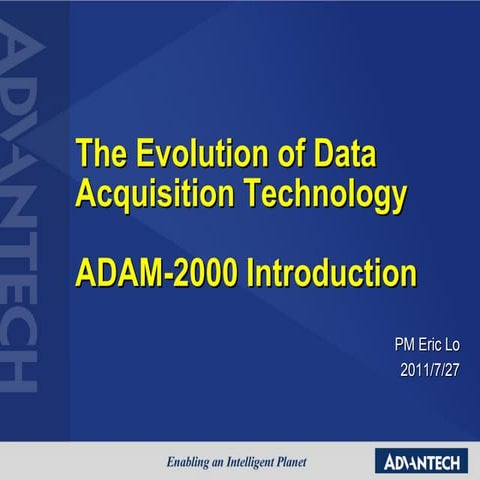 ADVANTECH

The Evolution of Data Acquisition Technology

ADAM-2000 Introduction

PM Eric Lo
2011/7/27

Enabling an Intelligent Planet

ADVANTECH